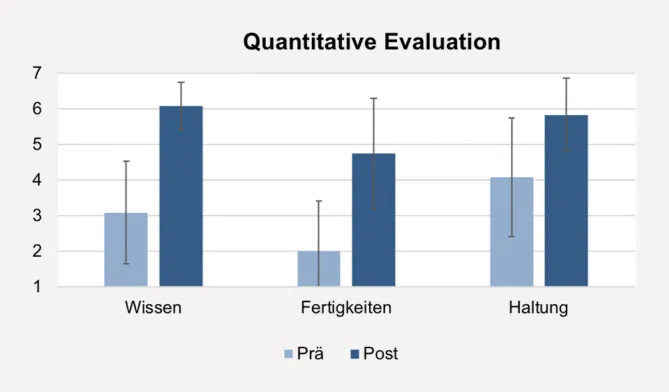 Quantitative Evaluation

7
6
5
4
3
2
1

Wissen
Fertigkeiten
Haltung

Prä
Post